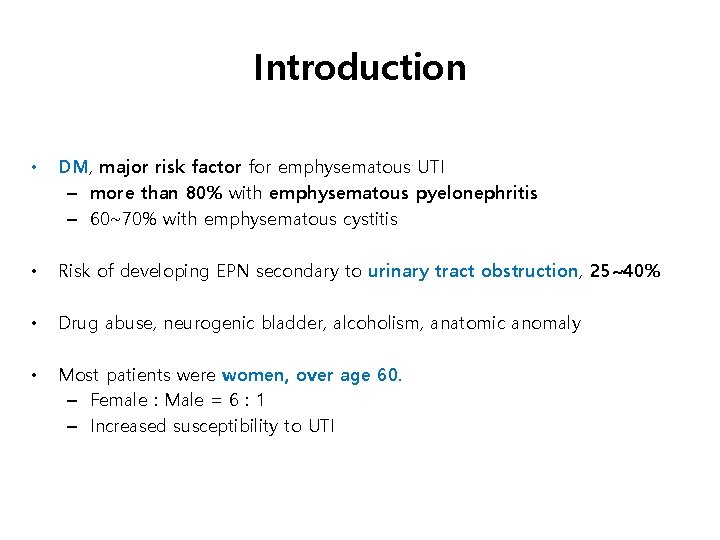 Introduction

• DM, major risk factor for emphysematous UTI
– more than 80% with emphysematous pyelonephritis
– 60~70% with emphysematous cystitis

• Risk of developing EPN secondary to urinary tract obstruction, 25~40%

• Drug abuse, neurogenic bladder, alcoholism, anatomic anomaly

• Most patients were women, over age 60.
– Female : Male = 6 : 1
– Increased susceptibility to UTI